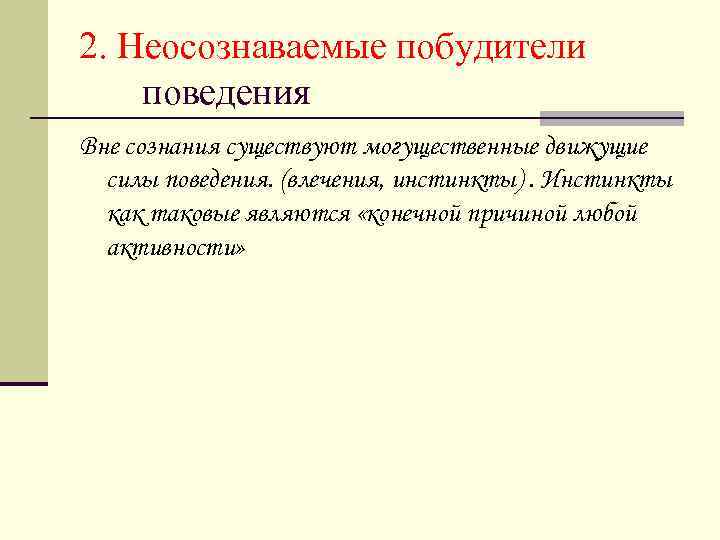 2. Неосознаваемые побудители поведения

Вне сознания существуют могущественные движущие силы поведения. (влечения, инстинкты). Инстинкты как таковые являются «конечной причиной любой активности»